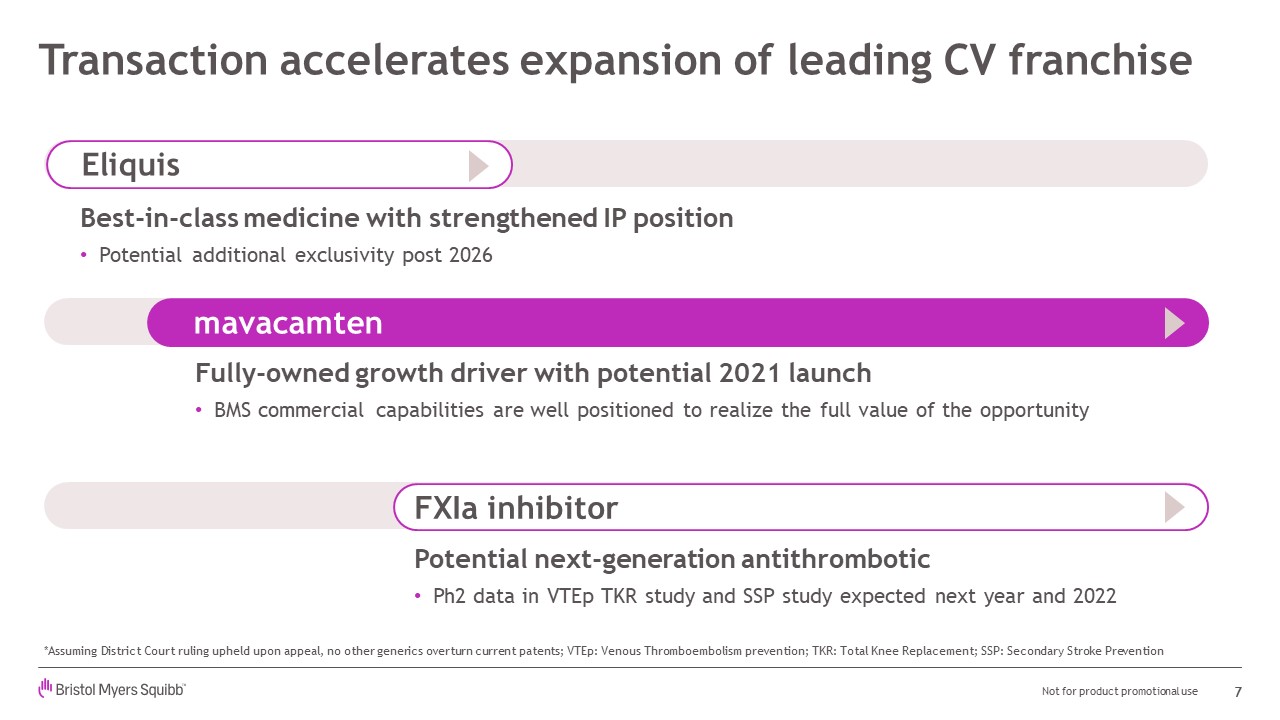 Transaction accelerates expansion of leading CV franchise

Eliquis

Best-in-class medicine with strengthened IP position

• Potential additional exclusivity post 2026

mavacamten

Fully-owned growth driver with potential 2021 launch

• BMS commercial capabilities are well positioned to realize the full value of the opportunity

FXIa inhibitor

Potential next-generation antithrombotic

• Ph2 data in VTEp TKR study and SSP study expected next year and 2022

*Assuming District Court ruling upheld upon appeal, no other generics overturn current patents; VTEp: Venous Thromboembolism prevention; TKR: Total Knee Replacement; SSP: Secondary Stroke Prevention

Bristol Myers Squibb

Not for product promotional use

7